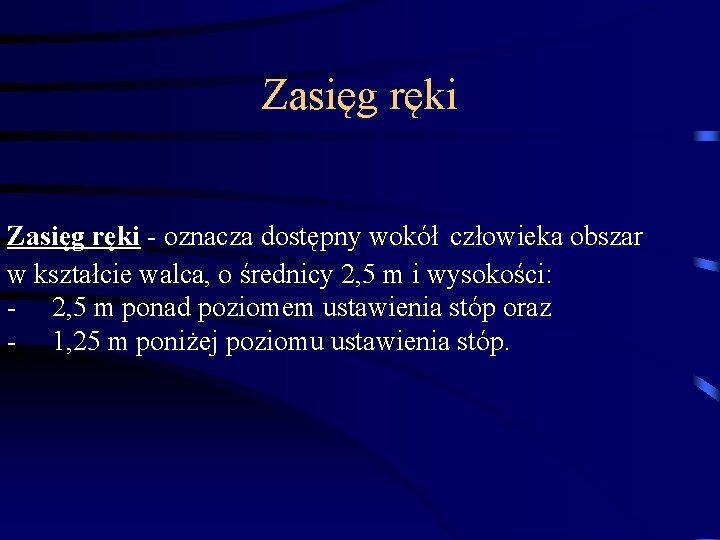 Zasięg ręki

Zasięg ręki - oznacza dostępny wokół człowieka obszar w kształcie walca, o średnicy 2,5 m i wysokości:
- 2,5 m ponad poziomem ustawienia stóp oraz
- 1,25 m poniżej poziomu ustawienia stóp.